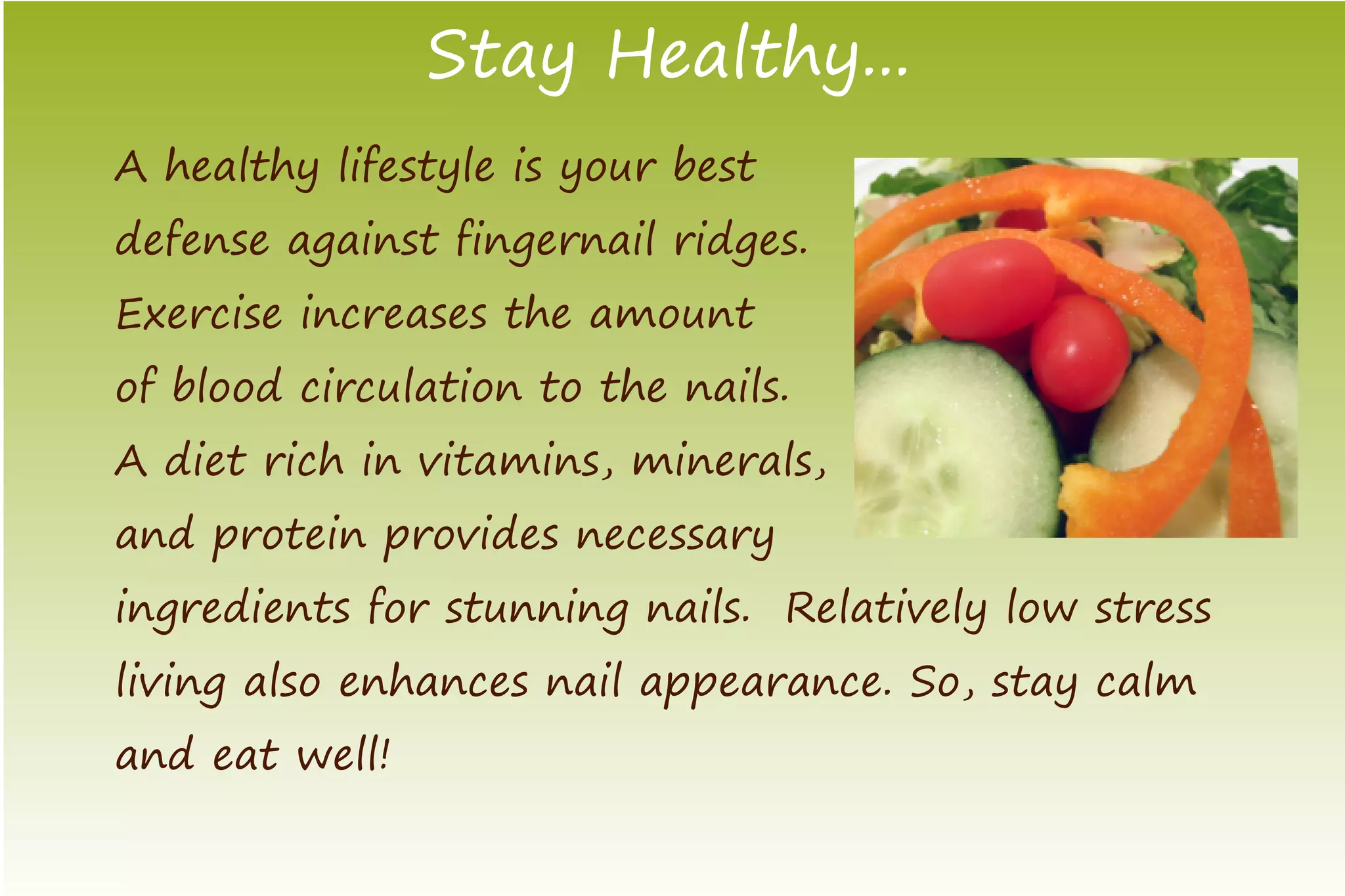 Stay Healthy...

A healthy lifestyle is your best defense against fingernail ridges. Exercise increases the amount of blood circulation to the nails. A diet rich in vitamins, minerals, and protein provides necessary ingredients for stunning nails. Relatively low stress living also enhances nail appearance. So, stay calm and eat well!